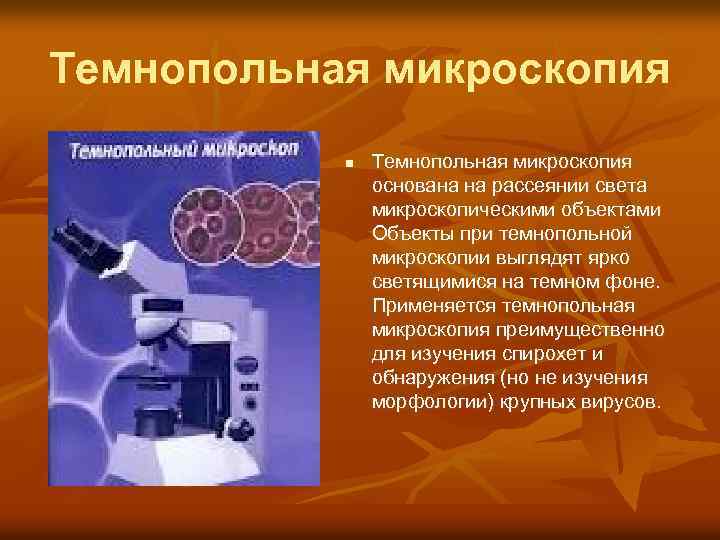 Темнопольная микроскопия

Темнопольный микроскоп

▪ Темнопольная микроскопия основана на рассеянии света микроскопическими объектами Объекты при темнопольной микроскопии выглядят ярко светящимися на темном фоне. Применяется темнопольная микроскопия преимущественно для изучения спирохет и обнаружения (но не изучения морфологии) крупных вирусов.